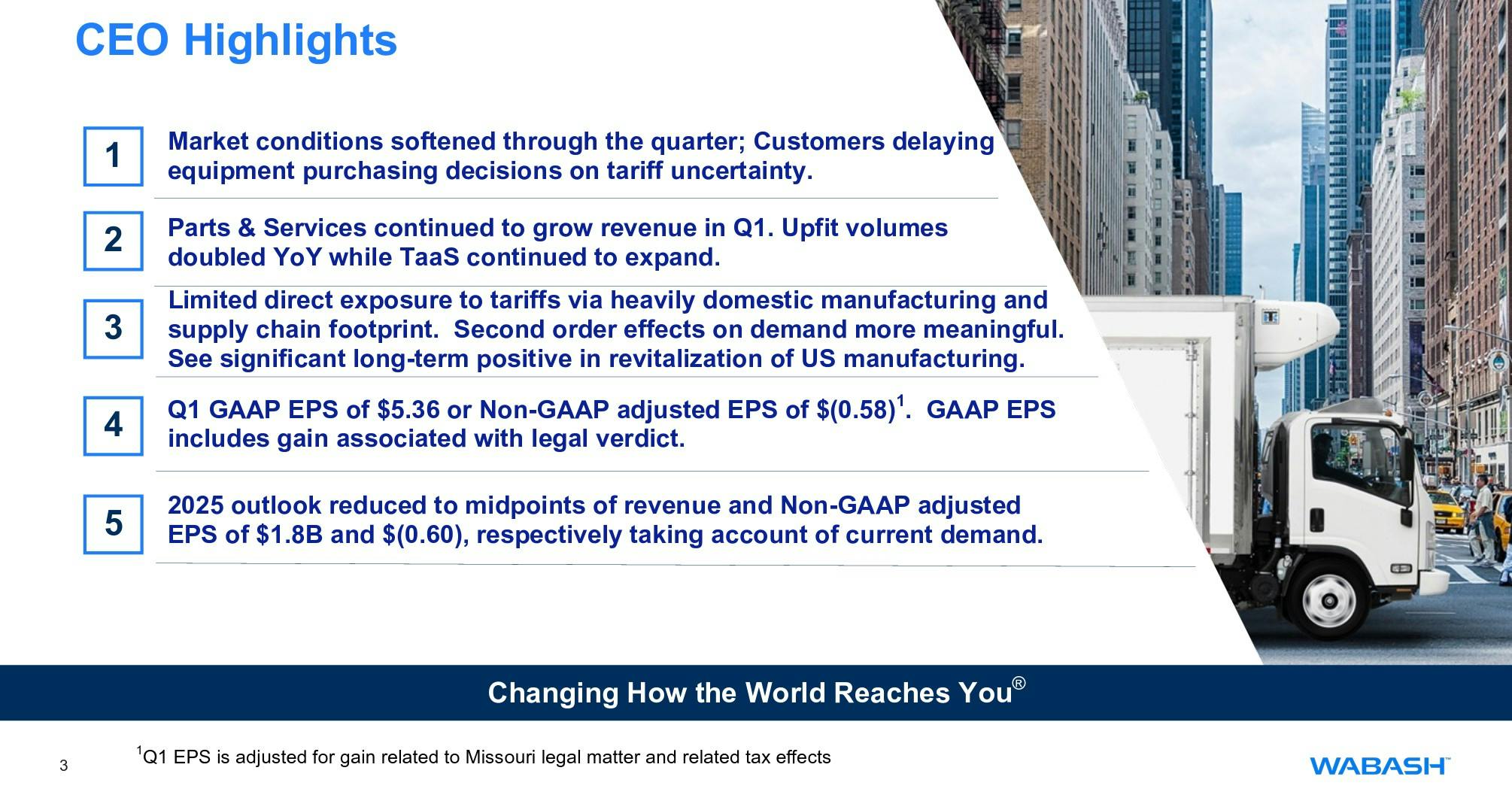 CEO Highlights

1

Market conditions softened through the quarter; Customers delaying equipment purchasing decisions on tariff uncertainty.

2

Parts & Services continued to grow revenue in Q1. Upfit volumes doubled YoY while TaaS continued to expand.

3

Limited direct exposure to tariffs via heavily domestic manufacturing and supply chain footprint. Second order effects on demand more meaningful. See significant long-term positive in revitalization of US manufacturing.

4

Q1 GAAP EPS of \$5.36 or Non-GAAP adjusted EPS of \$(0.58)$^1$. GAAP EPS includes gain associated with legal verdict.

5

2025 outlook reduced to midpoints of revenue and Non-GAAP adjusted EPS of \$1.8B and \$(0.60), respectively taking account of current demand.

Changing How the World Reaches You®

3

$^1$Q1 EPS is adjusted for gain related to Missouri legal matter and related tax effects

WABASH™